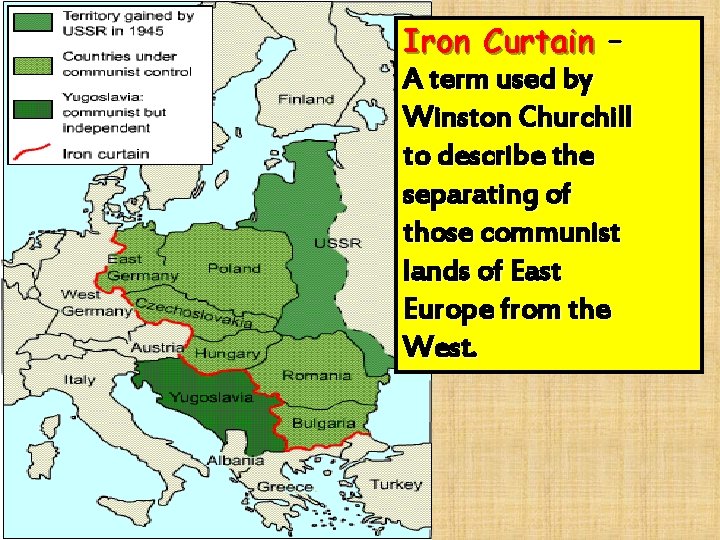 Territory gained by USSR in 1945

Countries under communist control

Yugoslavia: communist but independent

Iron curtain

Finland

USSR

East Germany

Poland

West Germany

Czechoslovakia

Austria

Hungary

Romania

Italy

Yugoslavia

Bulgaria

Albania

Greece

Turkey

Iron Curtain – A term used by Winston Churchill to describe the separating of those communist lands of East Europe from the West.